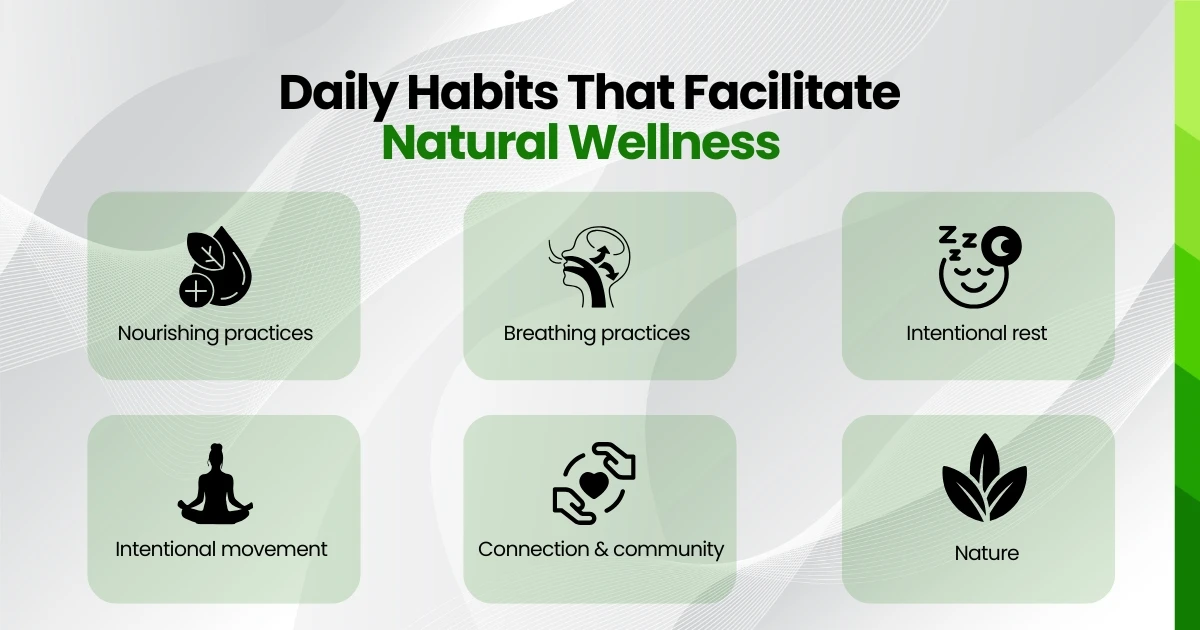 Daily Habits That Facilitate Natural Wellness

Nourishing practices

Breathing practices

Intentional rest

Intentional movement

Connection & community

Nature